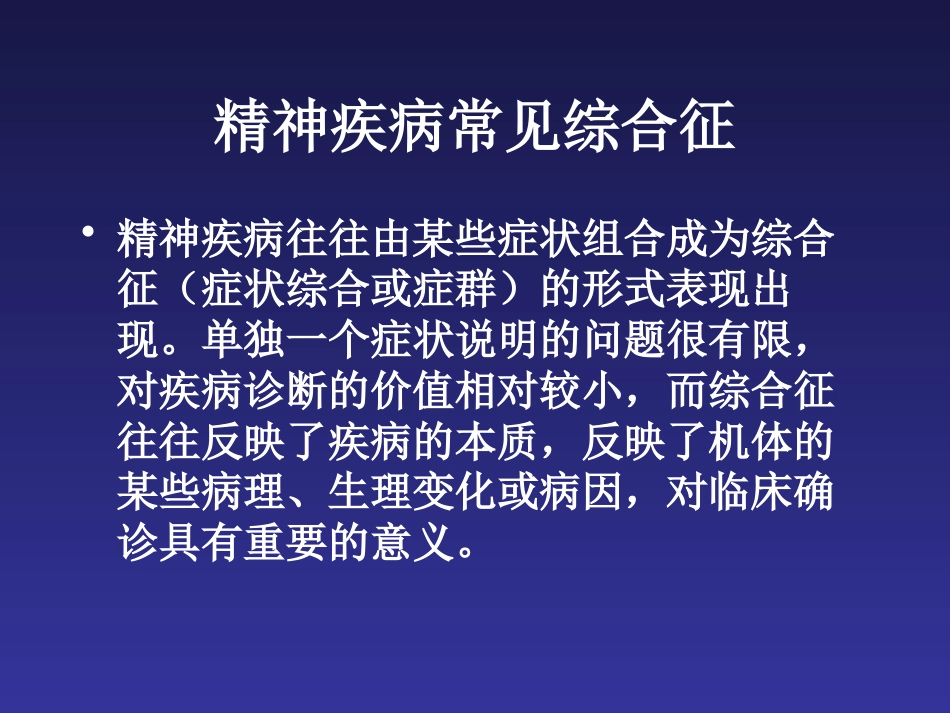 精神疾病常见综合征

• 精神疾病往往由某些症状组合成为综合征（症状综合或症群）的形式表现出现。单独一个症状说明的问题很有限，对疾病诊断的价值相对较小，而综合征往往反映了疾病的本质，反映了机体的某些病理、生理变化或病因，对临床确诊具有重要的意义。